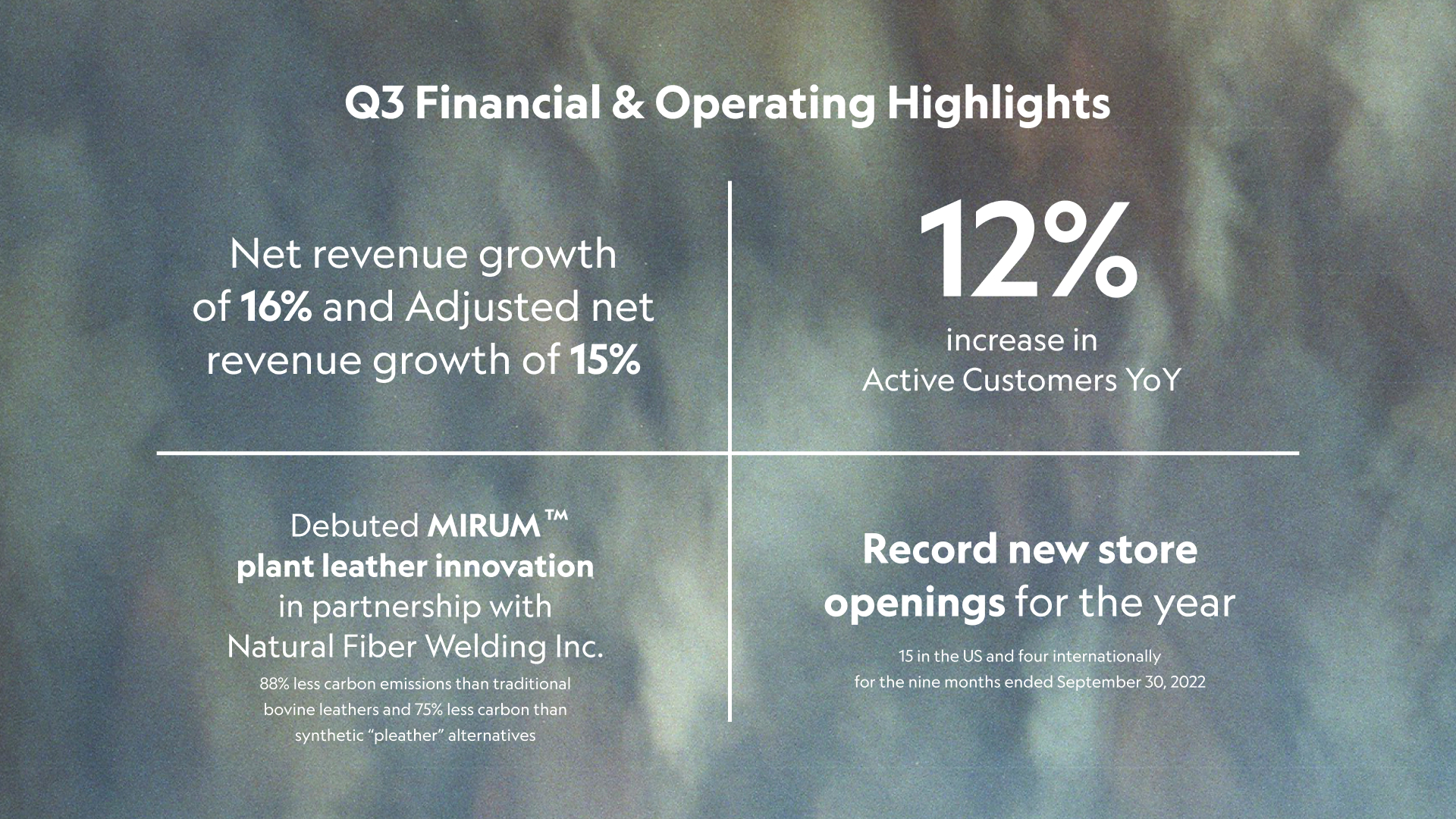 Q3 Financial & Operating Highlights

Net revenue growth of 16% and Adjusted net revenue growth of 15%

12%

increase in Active Customers YoY

Debuted MIRUM™ plant leather innovation in partnership with Natural Fiber Welding Inc.

88% less carbon emissions than traditional bovine leathers and 75% less carbon than synthetic "pleather" alternatives

Record new store openings for the year

15 in the US and four internationally for the nine months ended September 30, 2022